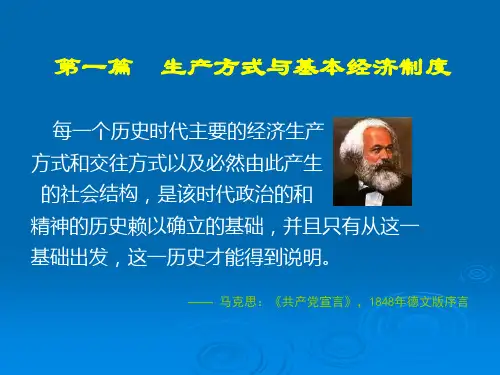 第一篇　生产方式与基本经济制度

每一个历史时代主要的经济生产方式和交往方式以及必然由此产生的社会结构，是该时代政治的和精神的历史赖以确立的基础，并且只有从这一基础出发，这一历史才能得到说明。

—— 马克思：《共产党宣言》，1848年德文版序言